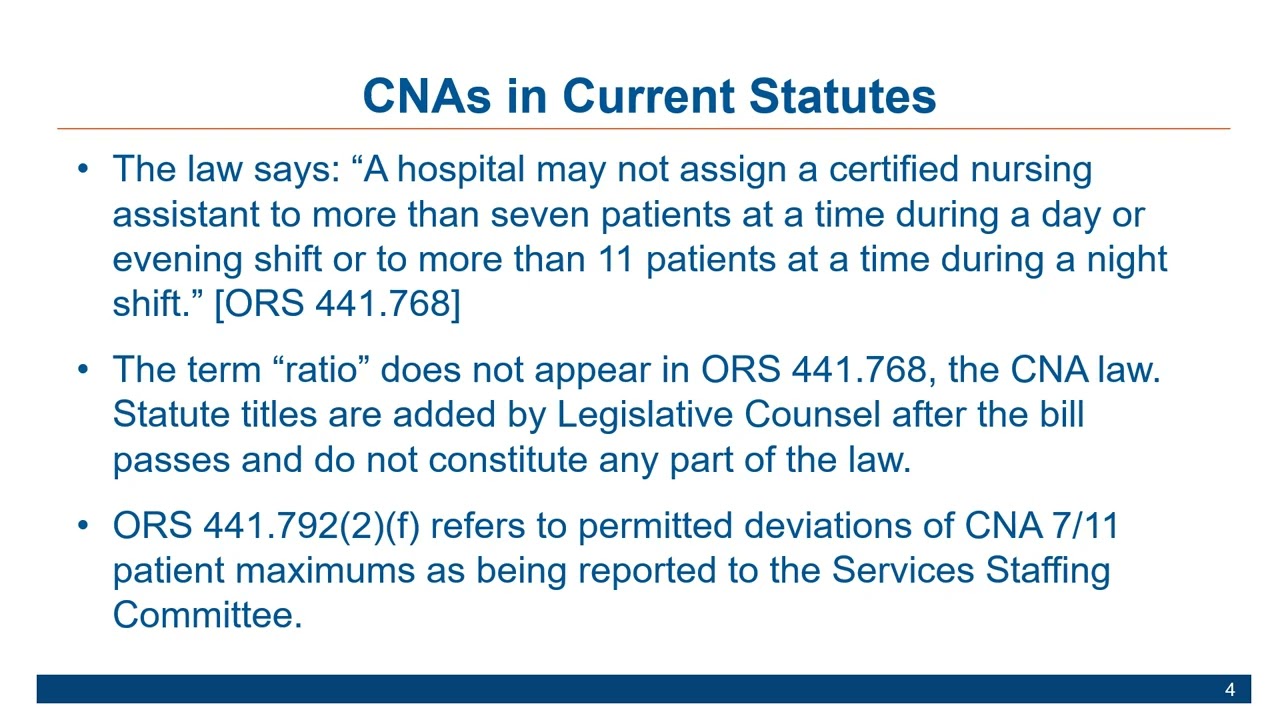 CNAs in Current Statutes

• The law says: “A hospital may not assign a certified nursing assistant to more than seven patients at a time during a day or evening shift or to more than 11 patients at a time during a night shift.” [ORS 441.768]

• The term “ratio” does not appear in ORS 441.768, the CNA law. Statute titles are added by Legislative Counsel after the bill passes and do not constitute any part of the law.

• ORS 441.792(2)(f) refers to permitted deviations of CNA 7/11 patient maximums as being reported to the Services Staffing Committee.

4